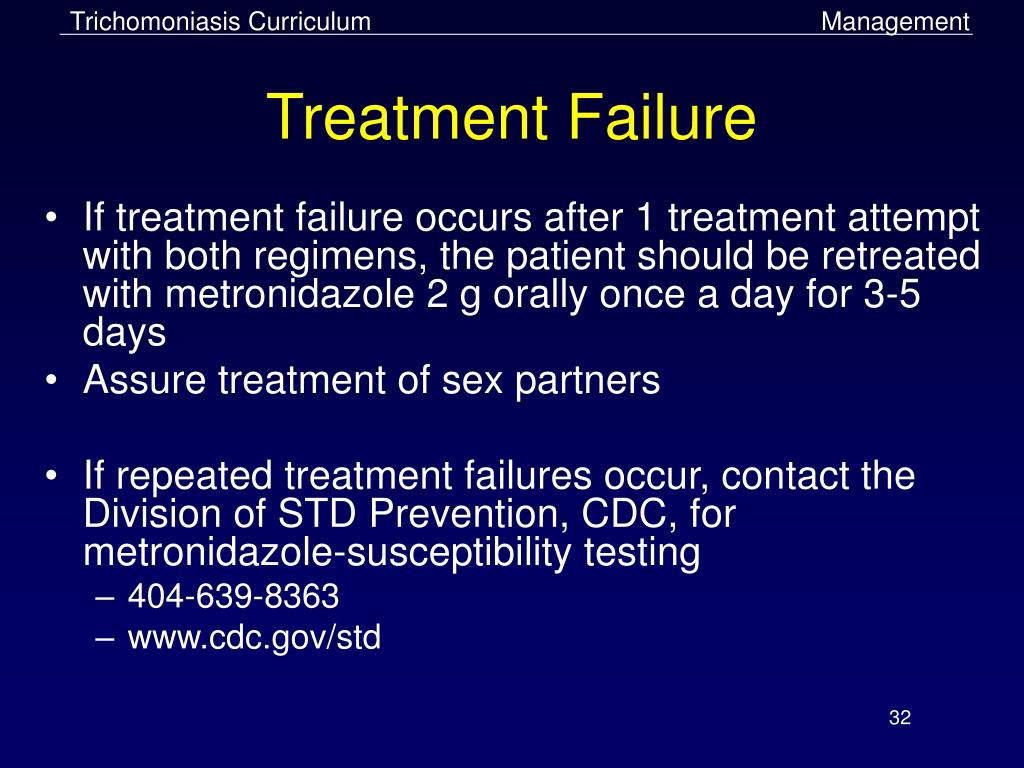 Trichomoniasis Curriculum Management

Treatment Failure

• If treatment failure occurs after 1 treatment attempt with both regimens, the patient should be retreated with metronidazole 2 g orally once a day for 3-5 days
• Assure treatment of sex partners

• If repeated treatment failures occur, contact the Division of STD Prevention, CDC, for metronidazole-susceptibility testing
– 404-639-8363
– www.cdc.gov/std

32